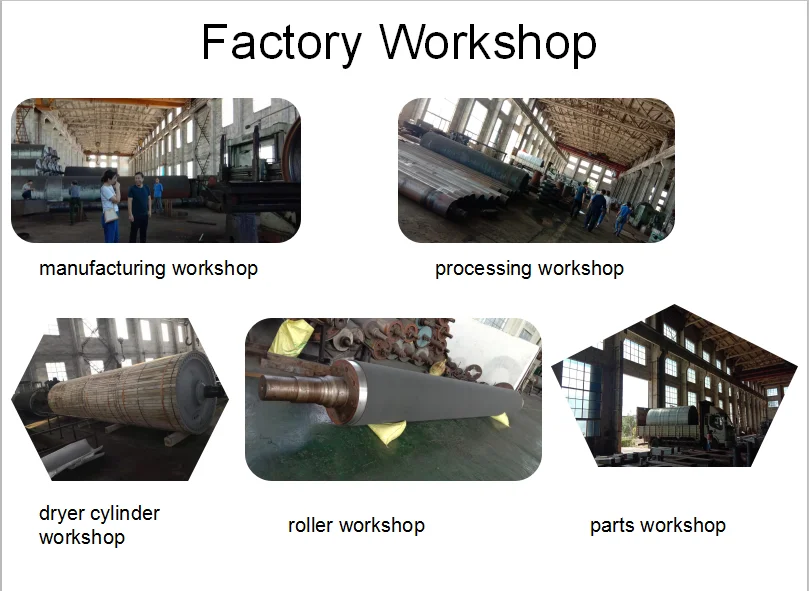 Factory Workshop

manufacturing workshop

processing workshop

dryer cylinder workshop

roller workshop

parts workshop